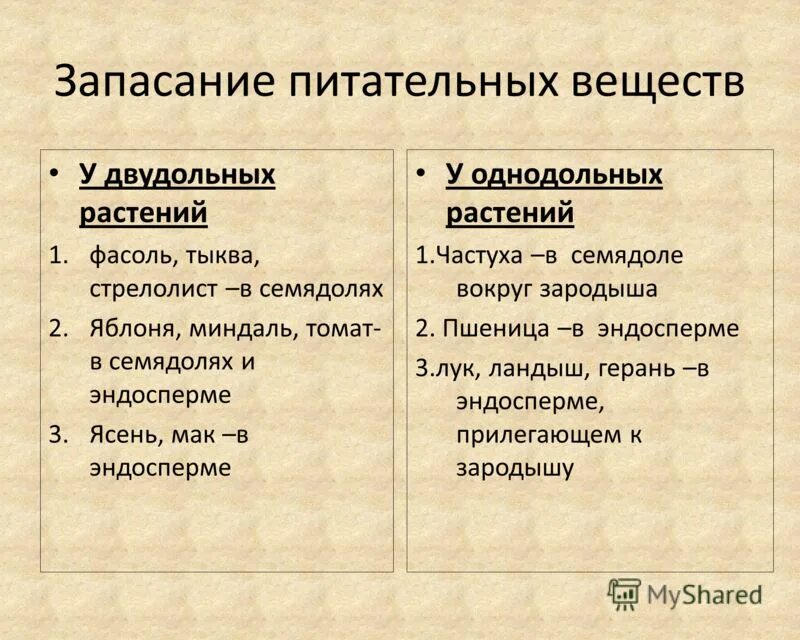 Запасание питательных веществ

• У двудольных растений

1. фасоль, тыква, стрелолист –в семядолях
2. Яблоня, миндаль, томат- в семядолях и эндосперме
3. Ясень, мак –в эндосперме

• У однодольных растений

1.Частуха –в семядоле вокруг зародыша
2. Пшеница –в эндосперме
3.лук, ландыш, герань –в эндосперме, прилегающем к зародышу

MyShared